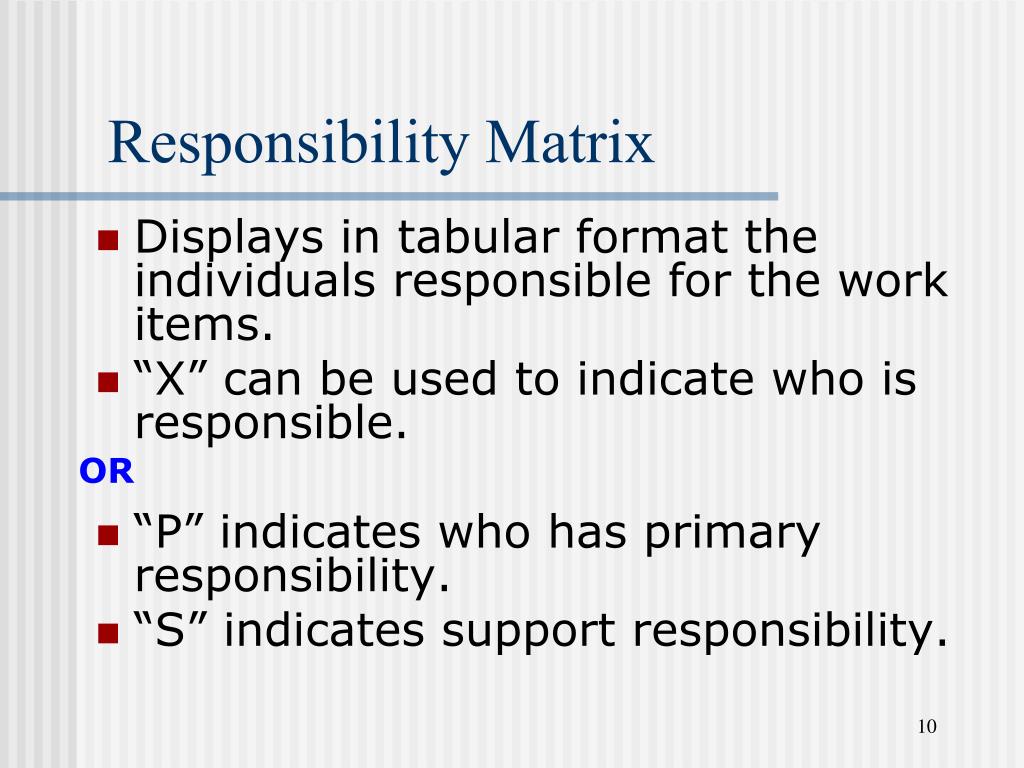 Responsibility Matrix

- Displays in tabular format the individuals responsible for the work items.
- “X” can be used to indicate who is responsible.

OR

- “P” indicates who has primary responsibility.
- “S” indicates support responsibility.

10